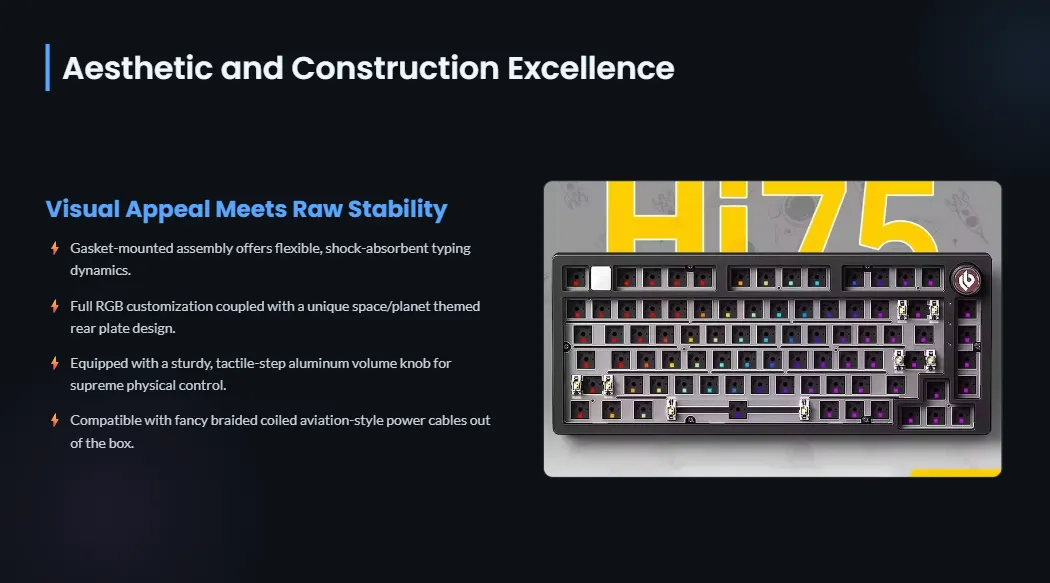 Aesthetic and Construction Excellence

Visual Appeal Meets Raw Stability

Gasket-mounted assembly offers flexible, shock-absorbent typing dynamics.

Full RGB customization coupled with a unique space/planet themed rear plate design.

Equipped with a sturdy, tactile-step aluminum volume knob for supreme physical control.

Compatible with fancy braided coiled aviation-style power cables out of the box.

Hi75